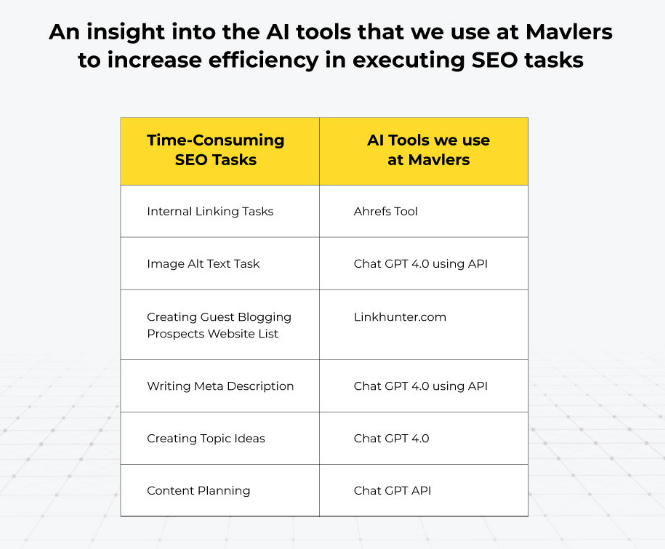 An insight into the AI tools that we use at Mavlers to increase efficiency in executing SEO tasks

| Time-Consuming SEO Tasks | AI Tools we use at Mavlers |
|---|---|
| Internal Linking Tasks | Ahrefs Tool |
| Image Alt Text Task | Chat GPT 4.0 using API |
| Creating Guest Blogging Prospects Website List | Linkhunter.com |
| Writing Meta Description | Chat GPT 4.0 using API |
| Creating Topic Ideas | Chat GPT 4.0 |
| Content Planning | Chat GPT API |